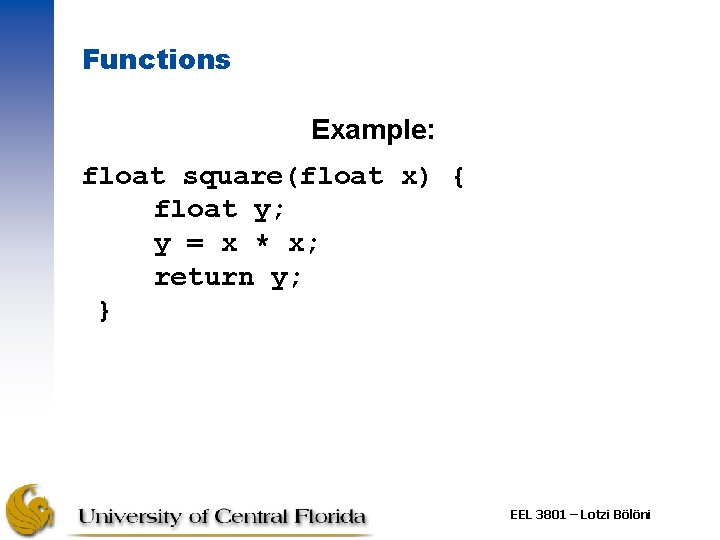 Functions

Example:

float square(float x) {
    float y;
    y = x * x;
    return y;
}

University of Central Florida

EEL 3801 – Lotzi Bölöni